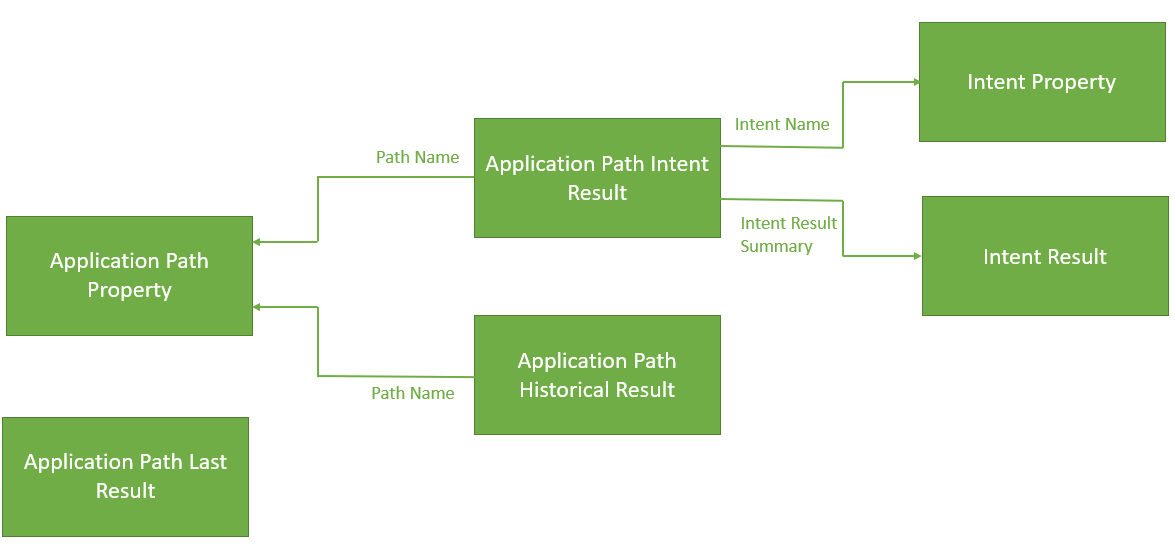 Intent Property

Intent Name

Path Name

Application Path Intent Result

Intent Result Summary

Intent Result

Application Path Property

Application Path Historical Result

Path Name

Application Path Last Result